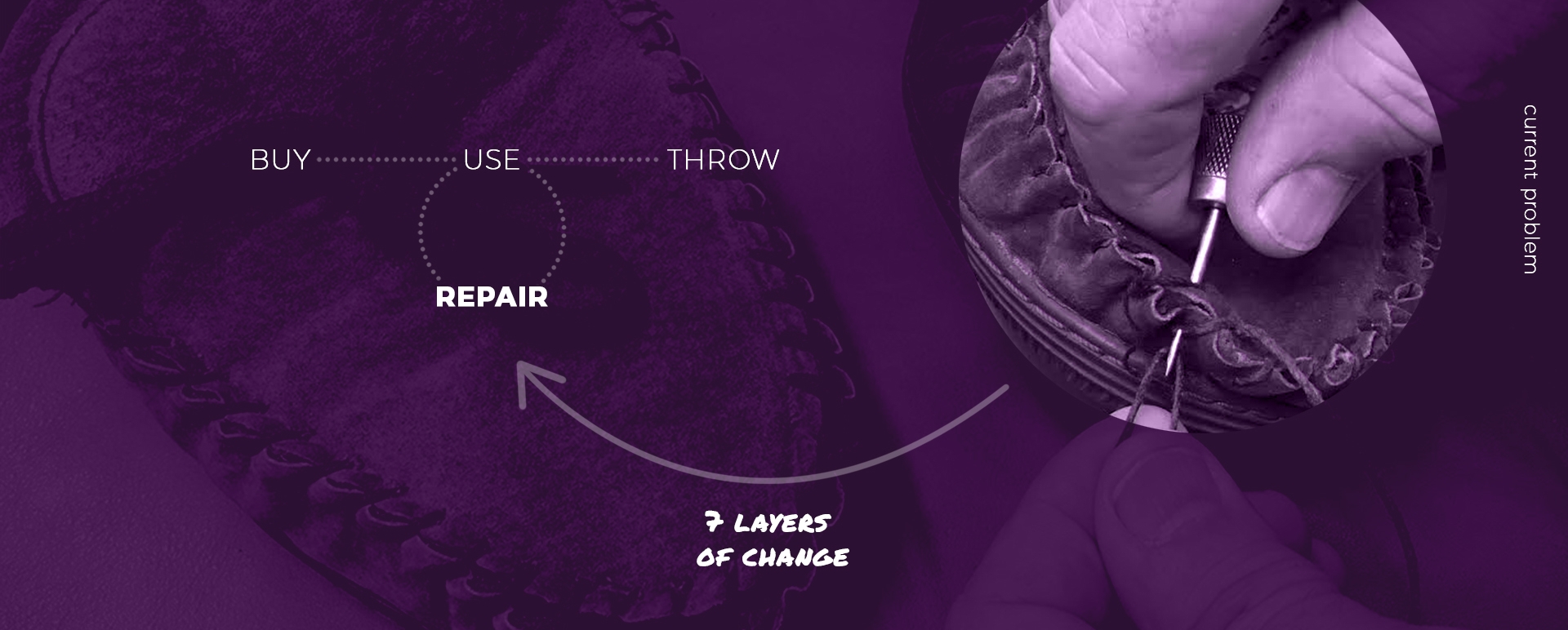 BUY USE THROW

REPAIR

7 LAYERS OF CHANGE

current problem